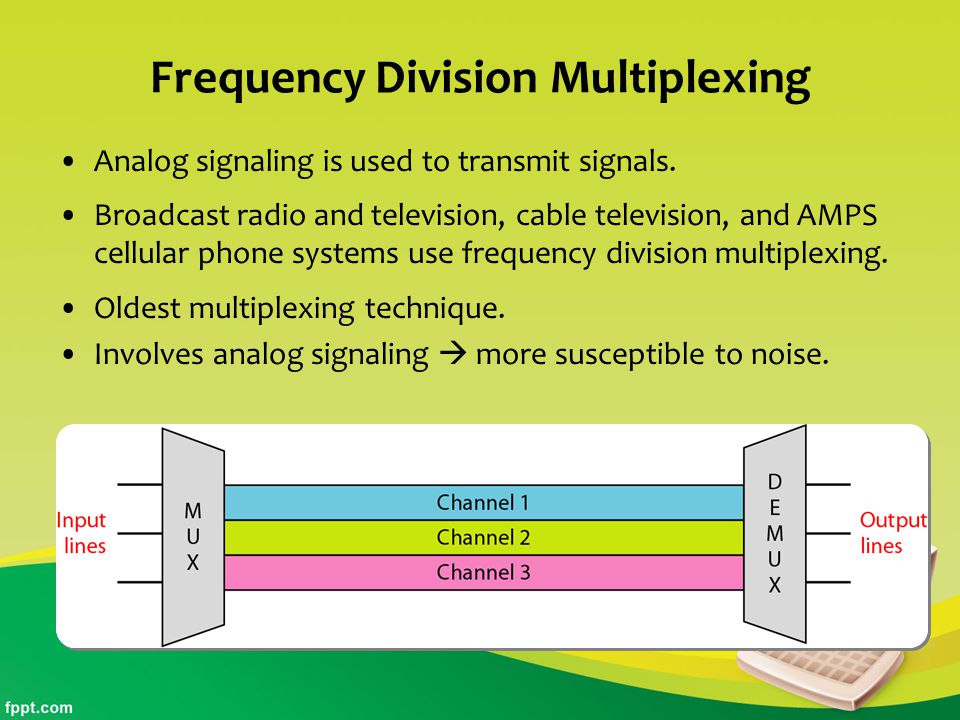 Frequency Division Multiplexing

• Analog signaling is used to transmit signals.
• Broadcast radio and television, cable television, and AMPS cellular phone systems use frequency division multiplexing.
• Oldest multiplexing technique.
• Involves analog signaling → more susceptible to noise.

Input lines

MUX

Channel 1
Channel 2
Channel 3

DEMUX

Output lines

fppt.com